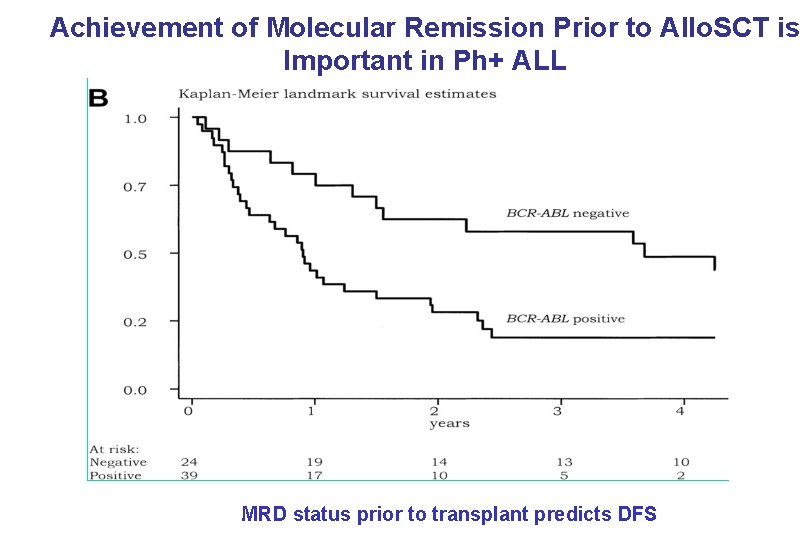 Achievement of Molecular Remission Prior to AlloSCT is Important in Ph+ ALL

B

Kaplan-Meier landmark survival estimates

1.0

0.7

0.5

0.2

0.0

BCR-ABL negative

BCR-ABL positive

0 1 2 3 4

years

| At risk: | | | | | |
|---|---|---|---|---|---|
| Negative | 24 | 19 | 14 | 13 | 10 |
| Positive | 39 | 17 | 10 | 5 | 2 |

MRD status prior to transplant predicts DFS